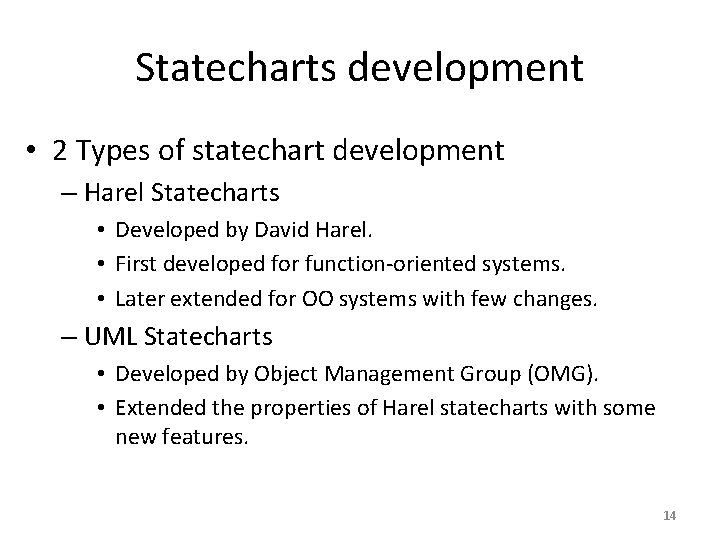 Statecharts development

• 2 Types of statechart development
– Harel Statecharts
• Developed by David Harel.
• First developed for function-oriented systems.
• Later extended for OO systems with few changes.
– UML Statecharts
• Developed by Object Management Group (OMG).
• Extended the properties of Harel statecharts with some new features.

14